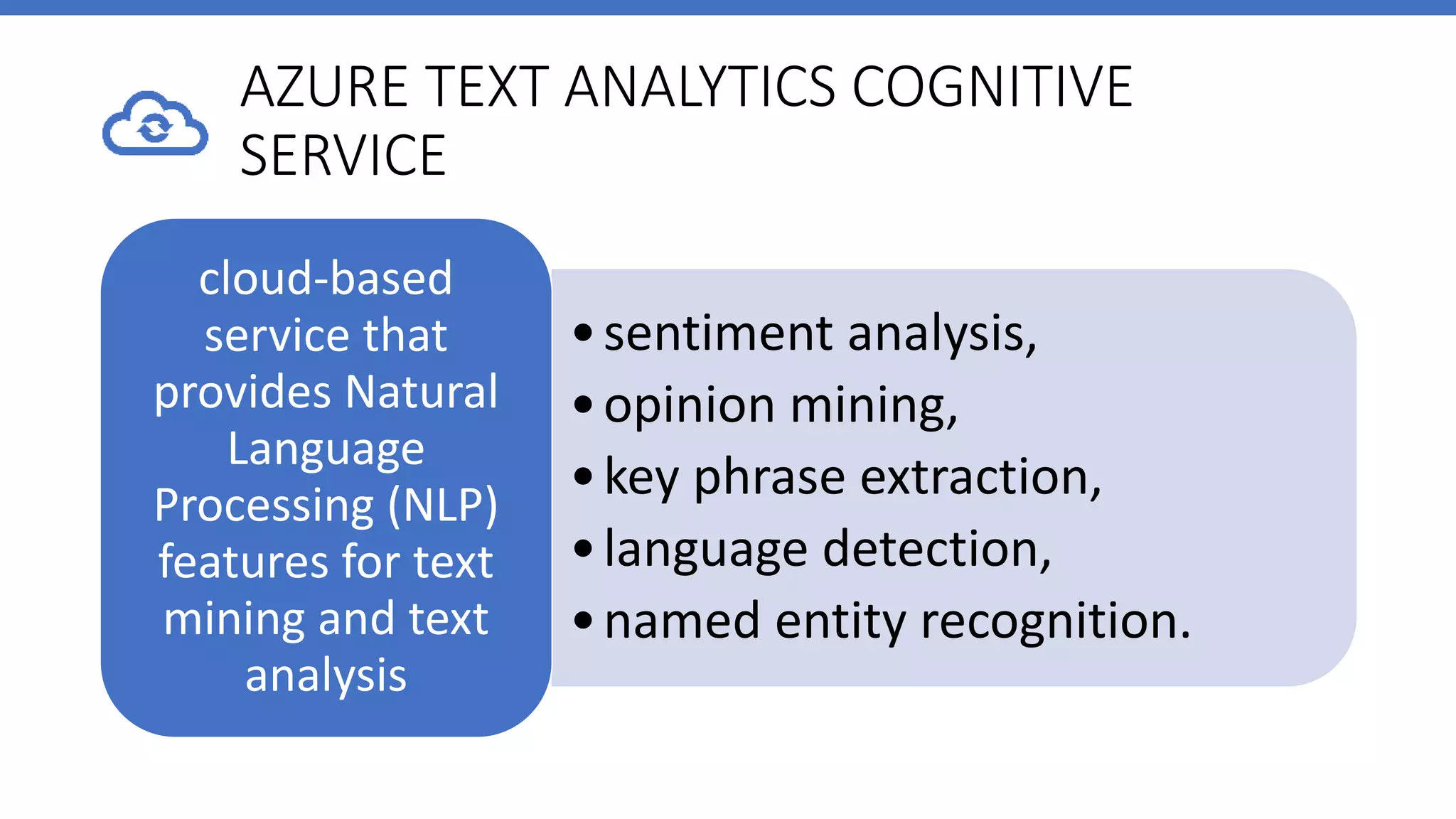 AZURE TEXT ANALYTICS COGNITIVE SERVICE

cloud-based service that provides Natural Language Processing (NLP) features for text mining and text analysis

• sentiment analysis,
• opinion mining,
• key phrase extraction,
• language detection,
• named entity recognition.